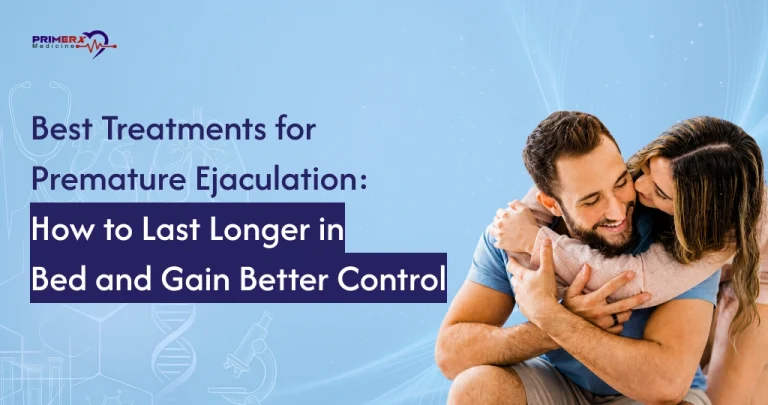 PRIMERX Medicine

Best Treatments for Premature Ejaculation: How to Last Longer in Bed and Gain Better Control